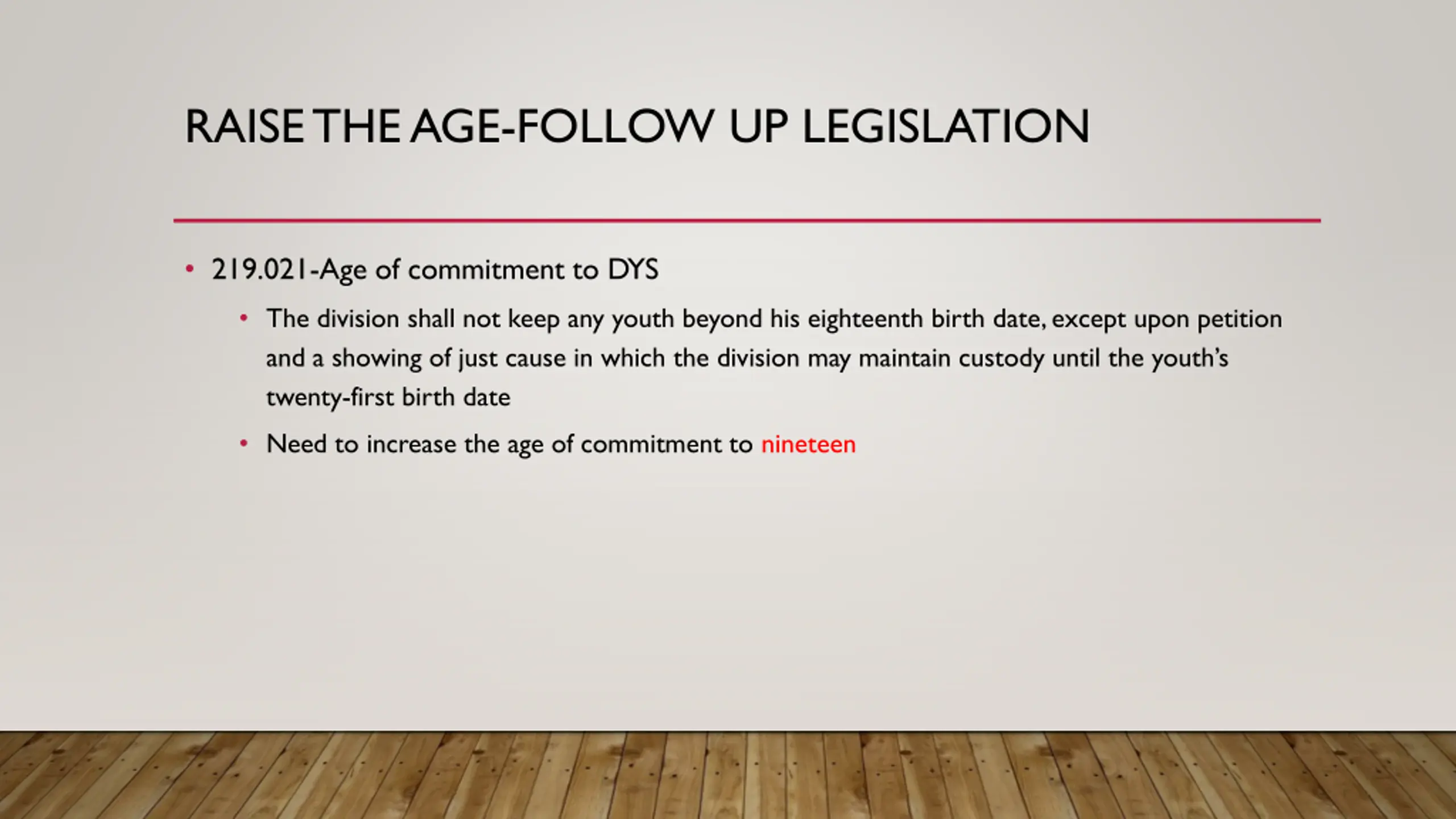 RAISE THE AGE-FOLLOW UP LEGISLATION

• 219.021-Age of commitment to DYS

• The division shall not keep any youth beyond his eighteenth birth date, except upon petition and a showing of just cause in which the division may maintain custody until the youth's twenty-first birth date

• Need to increase the age of commitment to nineteen